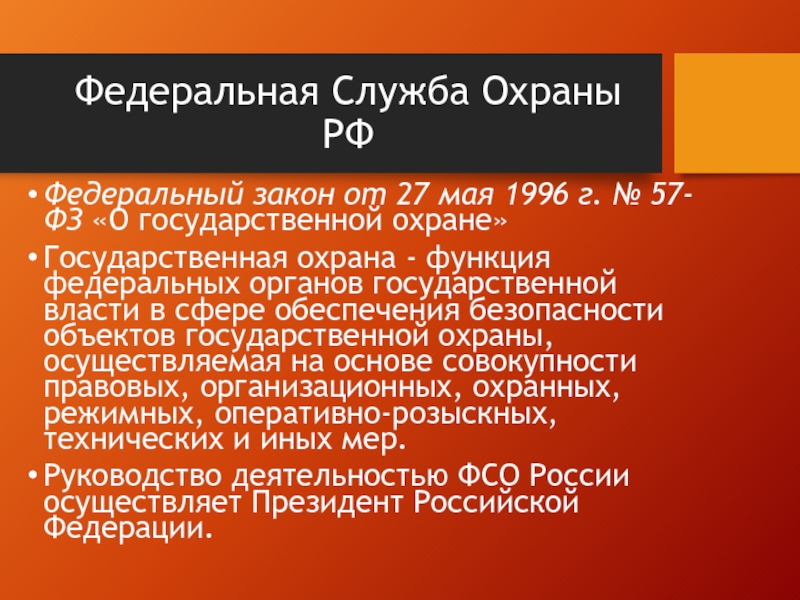 Федеральная Служба Охраны РФ

• Федеральный закон от 27 мая 1996 г. № 57-ФЗ «О государственной охране»

• Государственная охрана - функция федеральных органов государственной власти в сфере обеспечения безопасности объектов государственной охраны, осуществляемая на основе совокупности правовых, организационных, охранных, режимных, оперативно-розыскных, технических и иных мер.

• Руководство деятельностью ФСО России осуществляет Президент Российской Федерации.